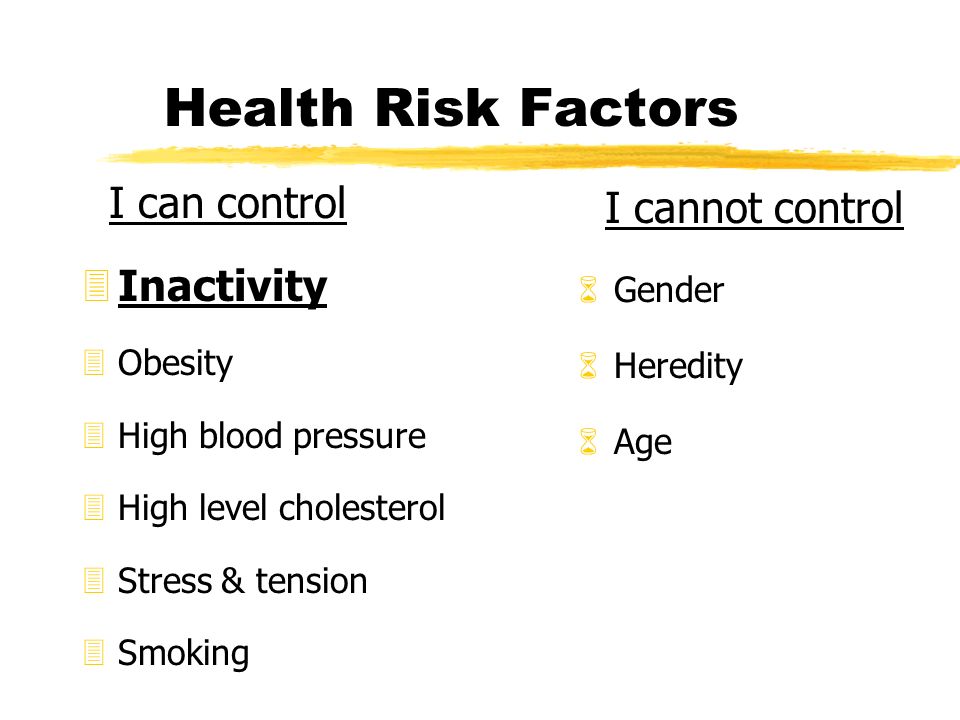 Health Risk Factors

I can control

Inactivity

Obesity

High blood pressure

High level cholesterol

Stress & tension

Smoking

I cannot control

Gender

Heredity

Age